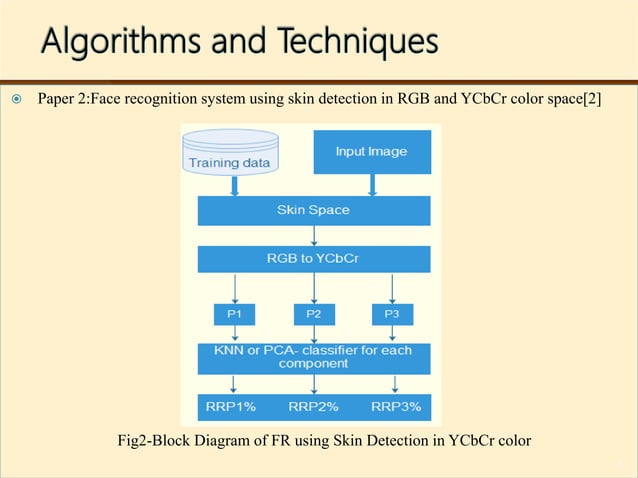 Algorithms and Techniques

Paper 2:Face recognition system using skin detection in RGB and YCbCr color space[2]

Training data

Input Image

Skin Space

RGB to YCbCr

P1

P2

P3

KNN or PCA- classifier for each component

RRP1%

RRP2%

RRP3%

Fig2-Block Diagram of FR using Skin Detection in YCbCr color